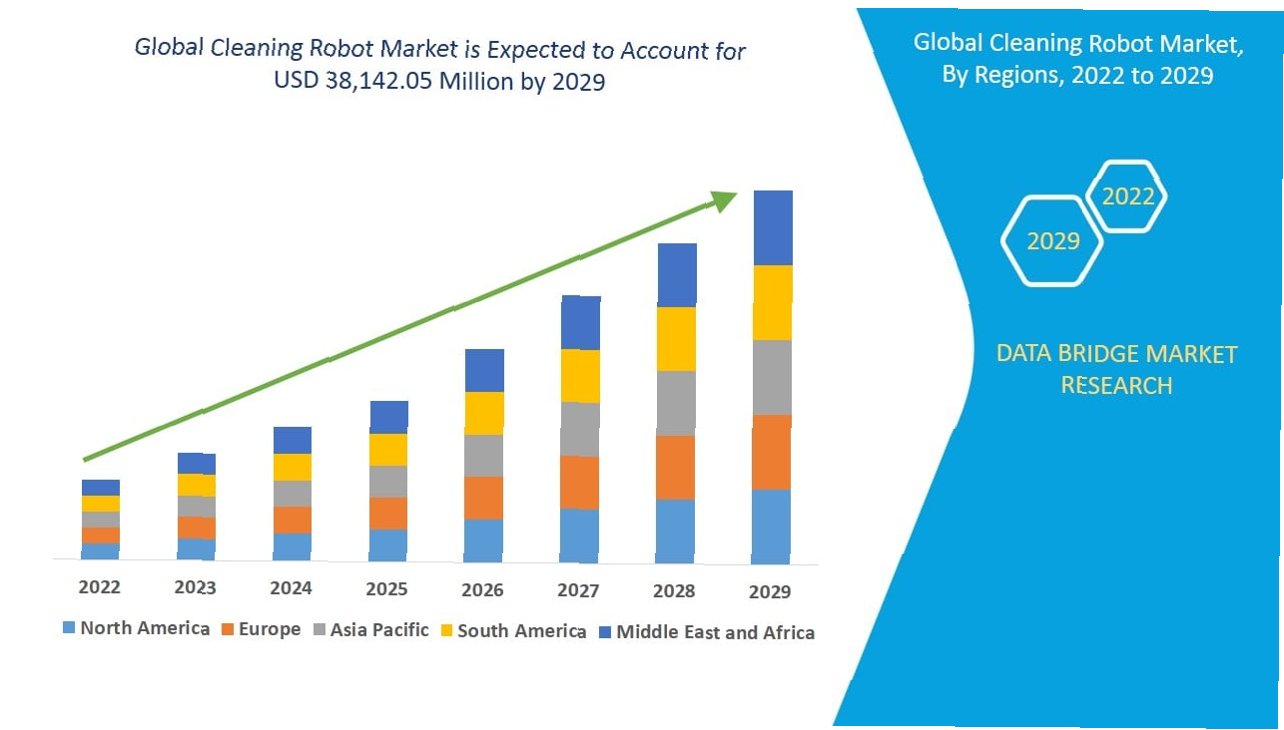 Global Cleaning Robot Market is Expected to Account for USD 38,142.05 Million by 2029

2022
2023
2024
2025
2026
2027
2028
2029

North America
Europe
Asia Pacific
South America
Middle East and Africa

Global Cleaning Robot Market, By Regions, 2022 to 2029

2022
2029

DATA BRIDGE MARKET RESEARCH